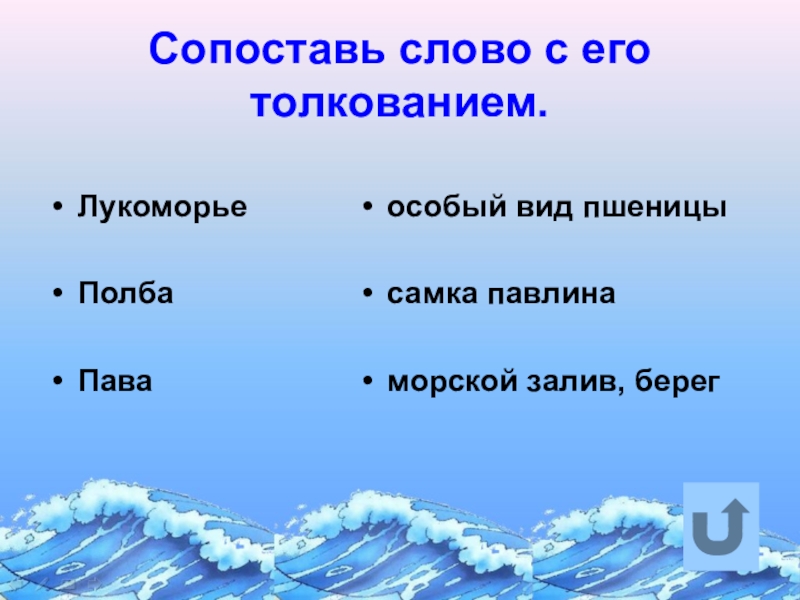 Сопоставь слово с его толкованием.

• Лукоморье

• Полба

• Пава

• особый вид пшеницы

• самка павлина

• морской залив, берег